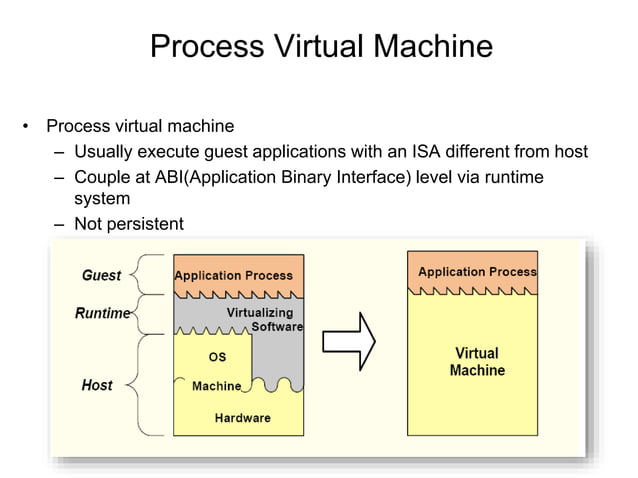 Process Virtual Machine

• Process virtual machine
– Usually execute guest applications with an ISA different from host
– Couple at ABI(Application Binary Interface) level via runtime system
– Not persistent

Guest
Runtime
Host
Application Process
Virtualizing Software
OS
Machine
Hardware

Application Process
Virtual Machine